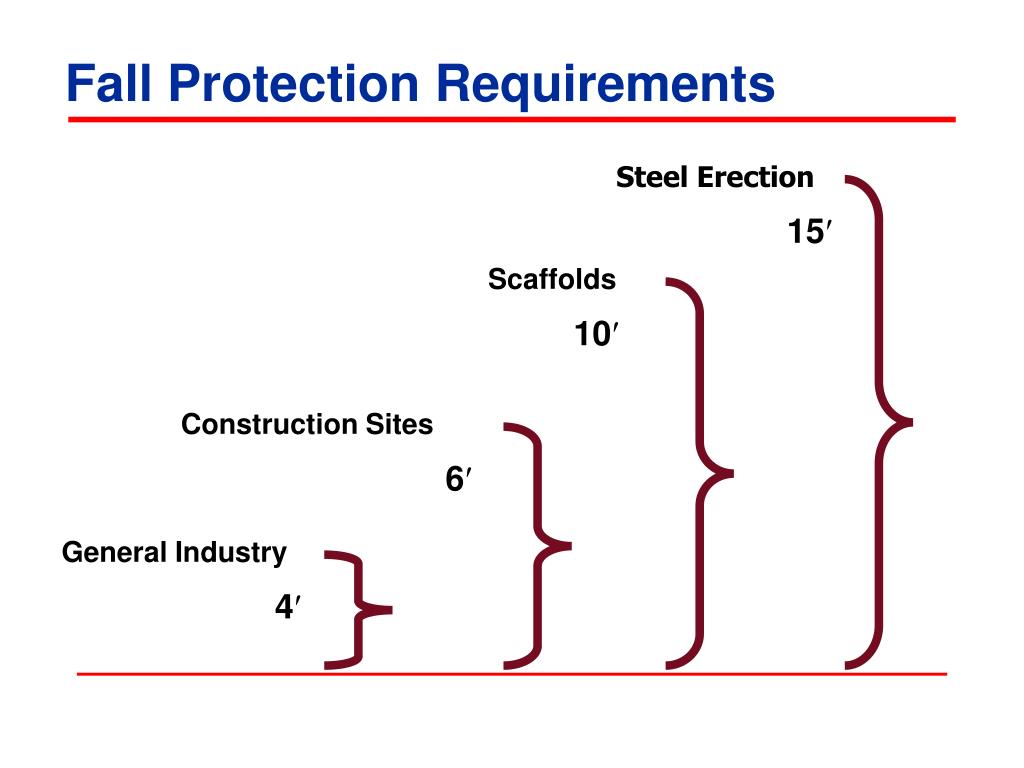 Fall Protection Requirements

Steel Erection

15′

Scaffolds

10′

Construction Sites

6′

General Industry

4′